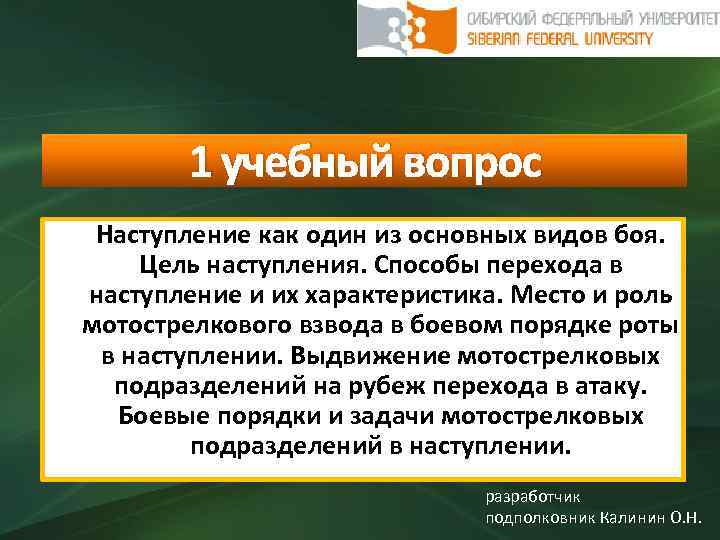 СИБИРСКИЙ ФЕДЕРАЛЬНЫЙ УНИВЕРСИТЕТ
SIBERIAN FEDERAL UNIVERSITY

1 учебный вопрос

Наступление как один из основных видов боя. Цель наступления. Способы перехода в наступление и их характеристика. Место и роль мотострелкового взвода в боевом порядке роты в наступлении. Выдвижение мотострелковых подразделений на рубеж перехода в атаку. Боевые порядки и задачи мотострелковых подразделений в наступлении.

разработчик
подполковник Калинин О.Н.